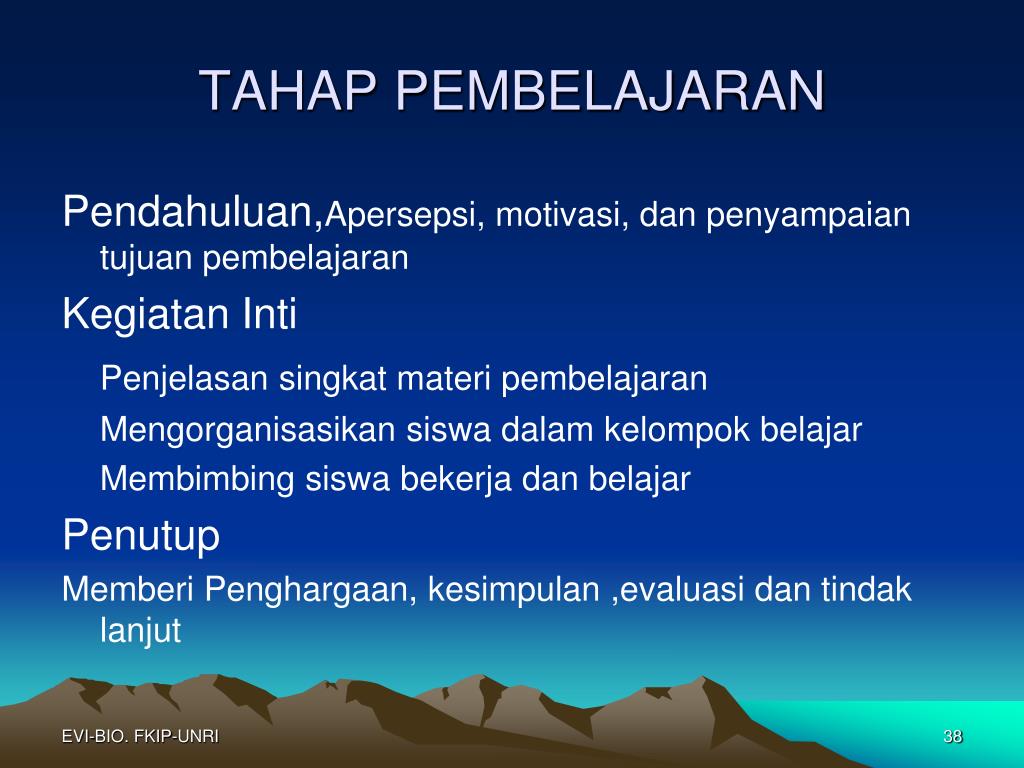 TAHAP PEMBELAJARAN

Pendahuluan,Apersepsi, motivasi, dan penyampaian tujuan pembelajaran

Kegiatan Inti

Penjelasan singkat materi pembelajaran

Mengorganisasikan siswa dalam kelompok belajar

Membimbing siswa bekerja dan belajar

Penutup

Memberi Penghargaan, kesimpulan ,evaluasi dan tindak lanjut

EVI-BIO. FKIP-UNRI

38